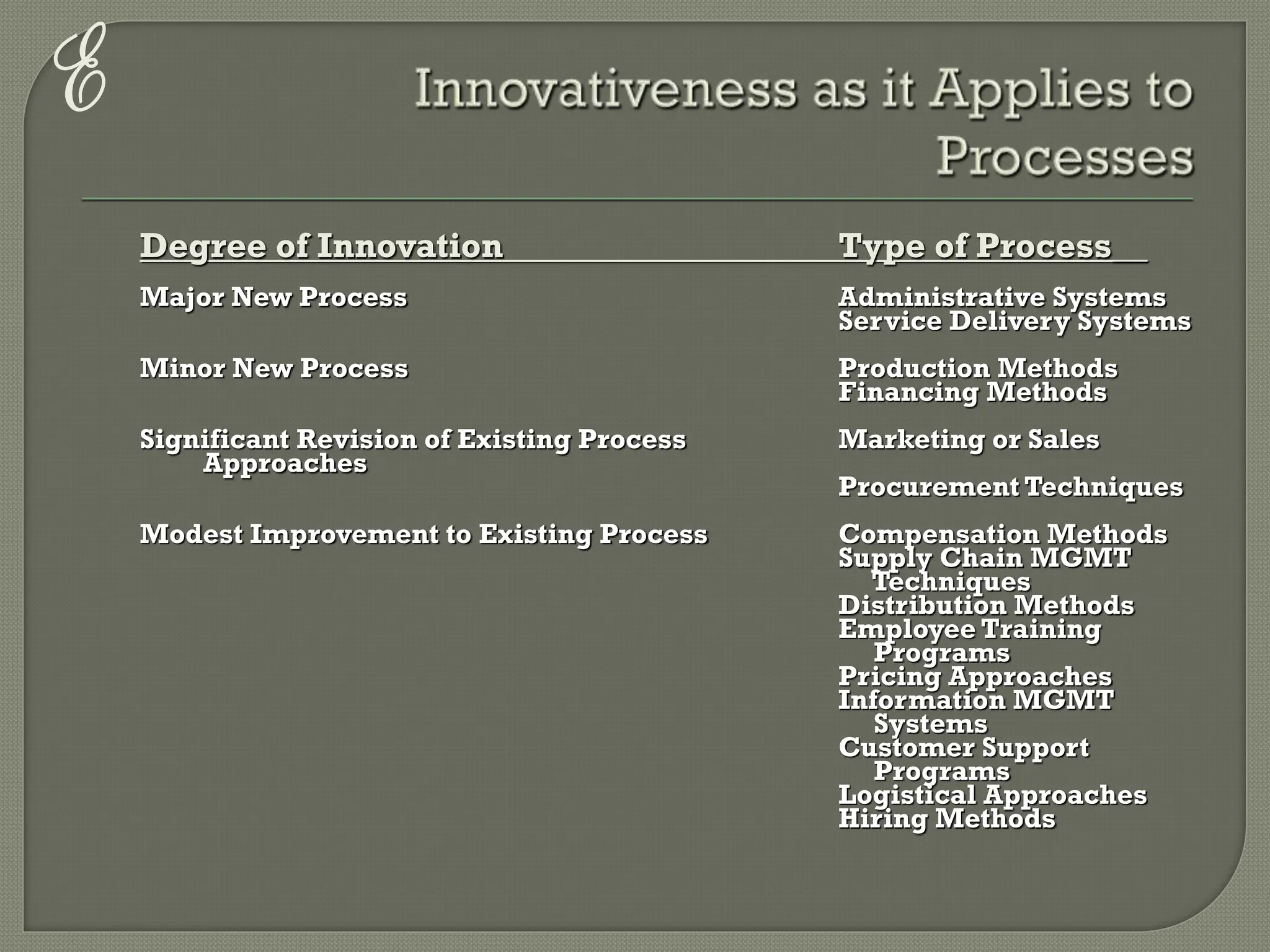 E

Innovativeness as it Applies to Processes

Degree of Innovation

Major New Process

Minor New Process

Significant Revision of Existing Process Approaches

Modest Improvement to Existing Process

Type of Process

Administrative Systems
Service Delivery Systems

Production Methods
Financing Methods

Marketing or Sales

Procurement Techniques

Compensation Methods
Supply Chain MGMT Techniques
Distribution Methods
Employee Training Programs
Pricing Approaches
Information MGMT Systems
Customer Support Programs
Logistical Approaches
Hiring Methods